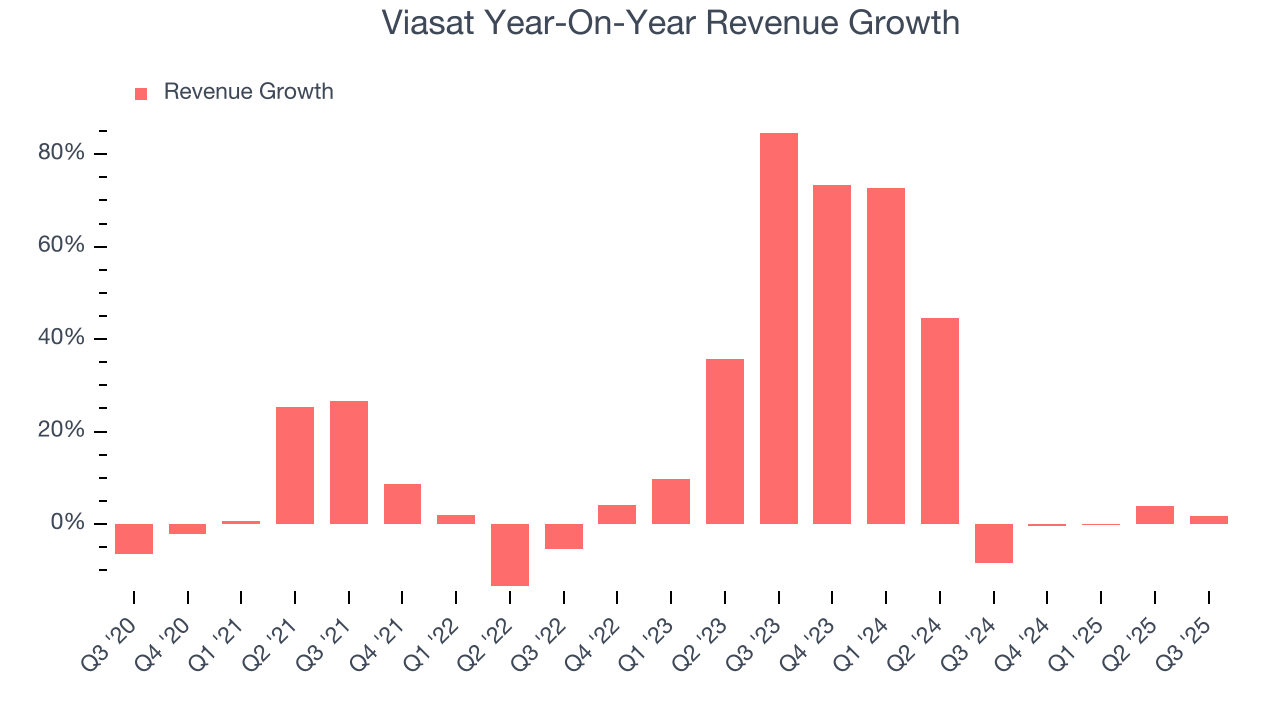 Viasat Year-On-Year Revenue Growth

Revenue Growth

80%
60%
40%
20%
0%

Q3 '20
Q4 '20
Q1 '21
Q2 '21
Q3 '21
Q4 '21
Q1 '22
Q2 '22
Q3 '22
Q4 '22
Q1 '23
Q2 '23
Q3 '23
Q4 '23
Q1 '24
Q2 '24
Q3 '24
Q4 '24
Q1 '25
Q2 '25
Q3 '25